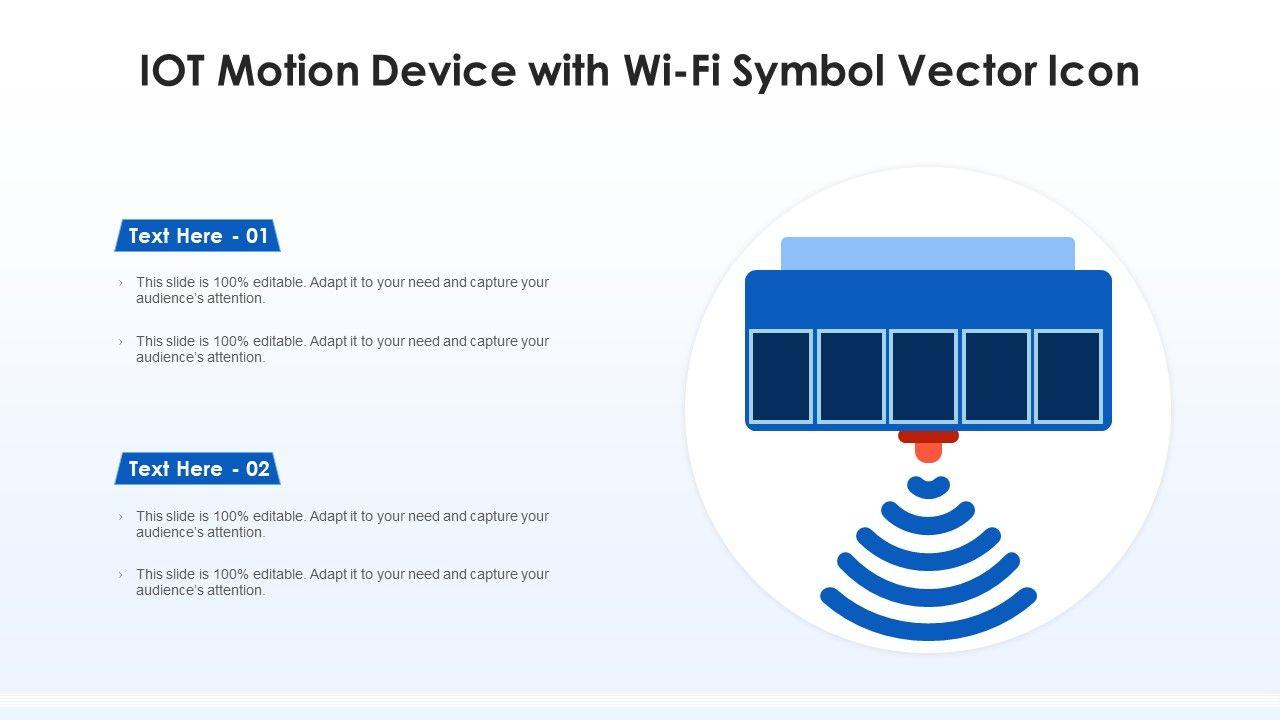 IOT Motion Device with Wi-Fi Symbol Vector Icon

Text Here - 01

› This slide is 100% editable. Adapt it to your need and capture your audience's attention.

› This slide is 100% editable. Adapt it to your need and capture your audience's attention.

Text Here - 02

› This slide is 100% editable. Adapt it to your need and capture your audience's attention.

› This slide is 100% editable. Adapt it to your need and capture your audience's attention.